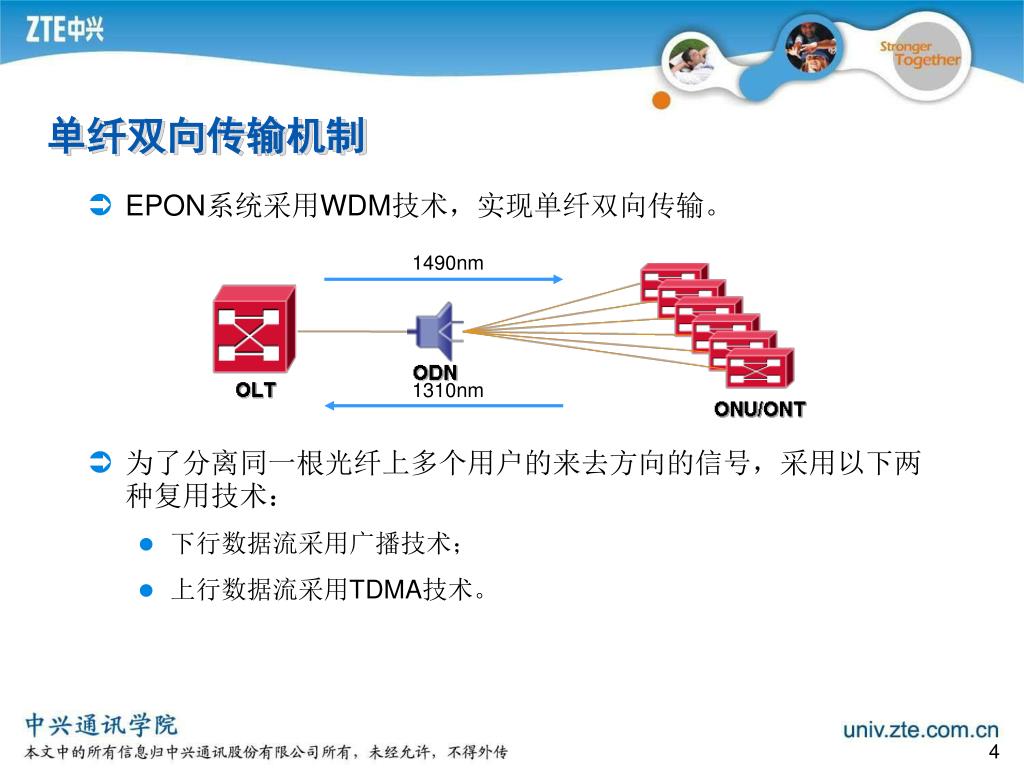 ZTE中兴

Stronger Together

单纤双向传输机制

EPON系统采用WDM技术，实现单纤双向传输。

1490nm

OLT

ODN

1310nm

ONU/ONT

为了分离同一根光纤上多个用户的来去方向的信号，采用以下两种复用技术：

下行数据流采用广播技术；

上行数据流采用TDMA技术。

中兴通讯学院

本文中的所有信息归中兴通讯股份有限公司所有，未经允许，不得外传

univ.zte.com.cn

4